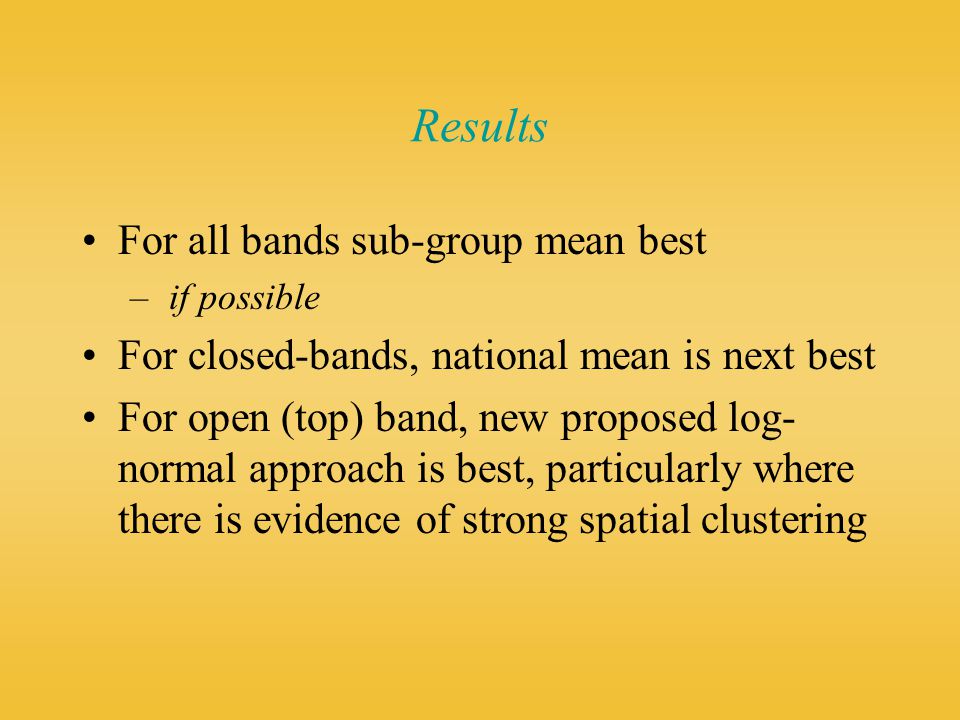 Results

• For all bands sub-group mean best
  – if possible
• For closed-bands, national mean is next best
• For open (top) band, new proposed log-normal approach is best, particularly where there is evidence of strong spatial clustering